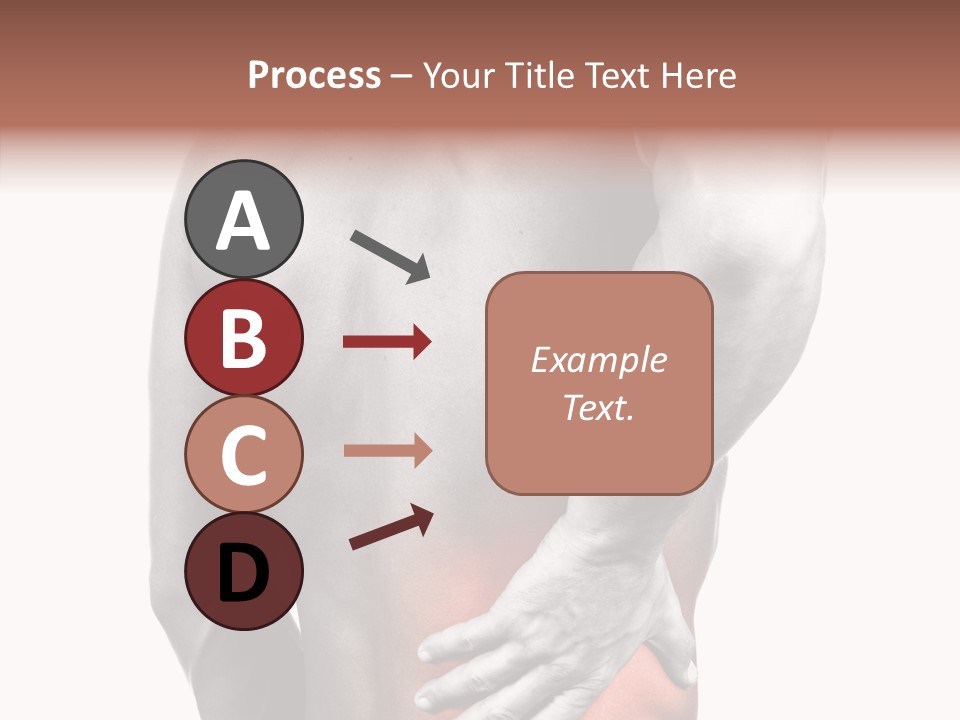 Process – Your Title Text Here

A

B

C

D

Example Text.